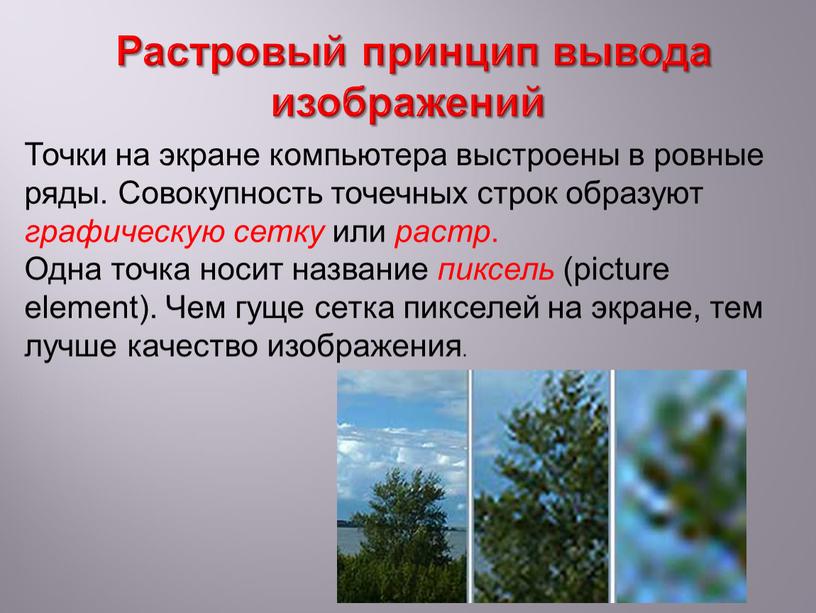 Растровый принцип вывода изображений

Точки на экране компьютера выстроены в ровные ряды. Совокупность точечных строк образуют графическую сетку или растр.
Одна точка носит название пиксель (picture element). Чем гуще сетка пикселей на экране, тем лучше качество изображения.